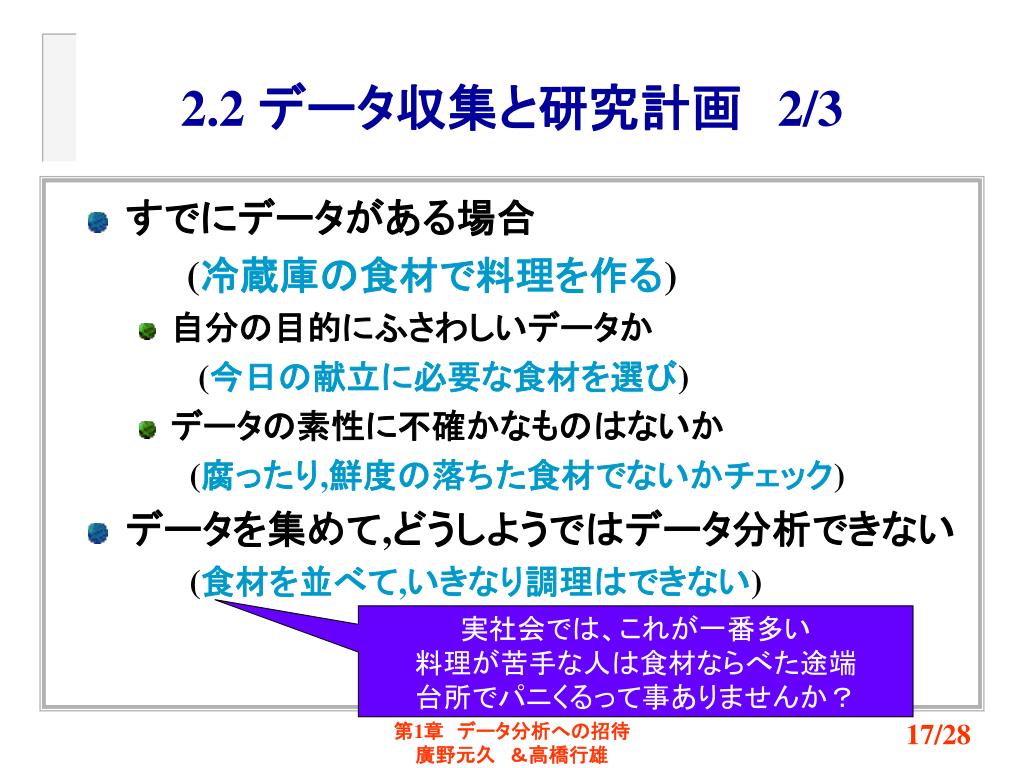 2.2 データ収集と研究計画　2/3

すでにデータがある場合
(冷蔵庫の食材で料理を作る)

自分の目的にふさわしいデータか
(今日の献立に必要な食材を選び)

データの素性に不確かなものはないか
(腐ったり,鮮度の落ちた食材でないかチェック)

データを集めて,どうしようではデータ分析できない
(食材を並べて,いきなり調理はできない)

実社会では、これが一番多い
料理が苦手な人は食材ならべた途端
台所でパニくるって事ありませんか？

第1章　データ分析への招待
廣野元久　＆高橋行雄

17/28